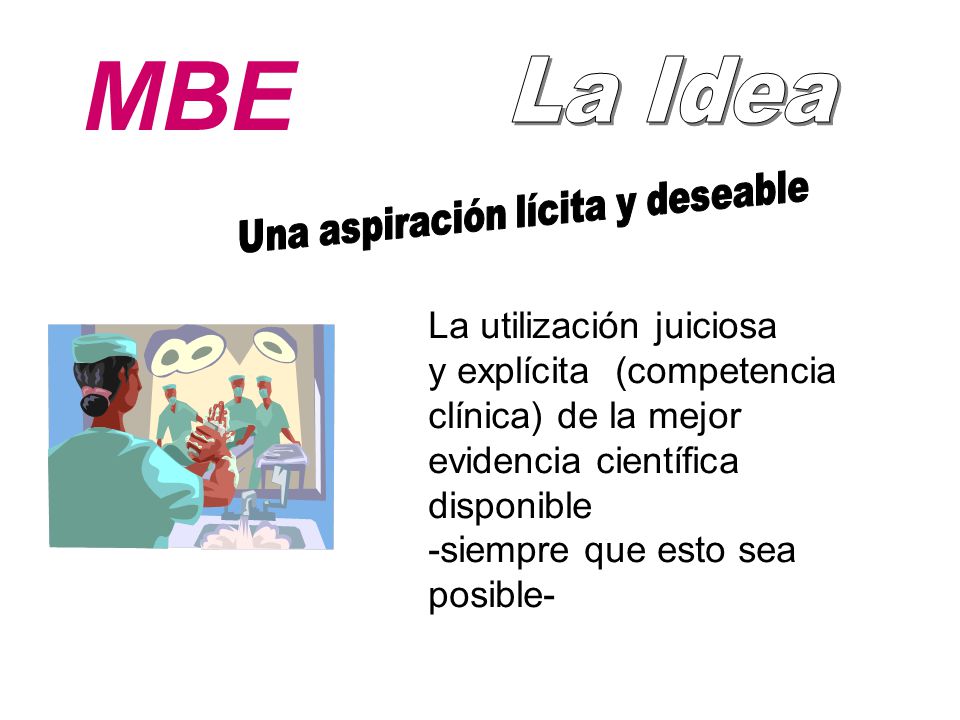 MBE

La Idea

Una aspiración lícita y deseable

La utilización juiciosa y explícita (competencia clínica) de la mejor evidencia científica disponible
-siempre que esto sea posible-